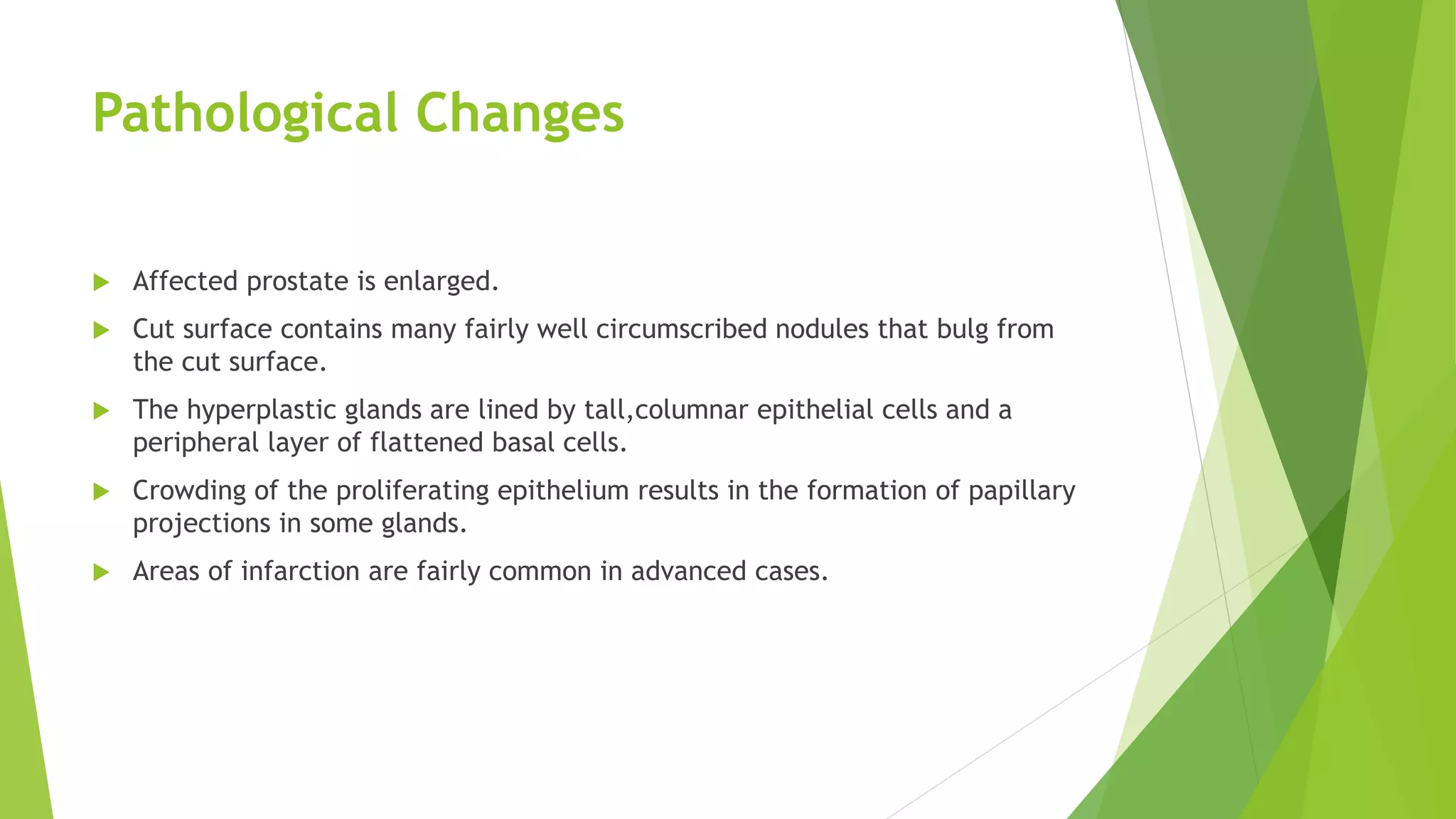 Pathological Changes

Affected prostate is enlarged.

Cut surface contains many fairly well circumscribed nodules that bulg from the cut surface.

The hyperplastic glands are lined by tall,columnar epithelial cells and a peripheral layer of flattened basal cells.

Crowding of the proliferating epithelium results in the formation of papillary projections in some glands.

Areas of infarction are fairly common in advanced cases.